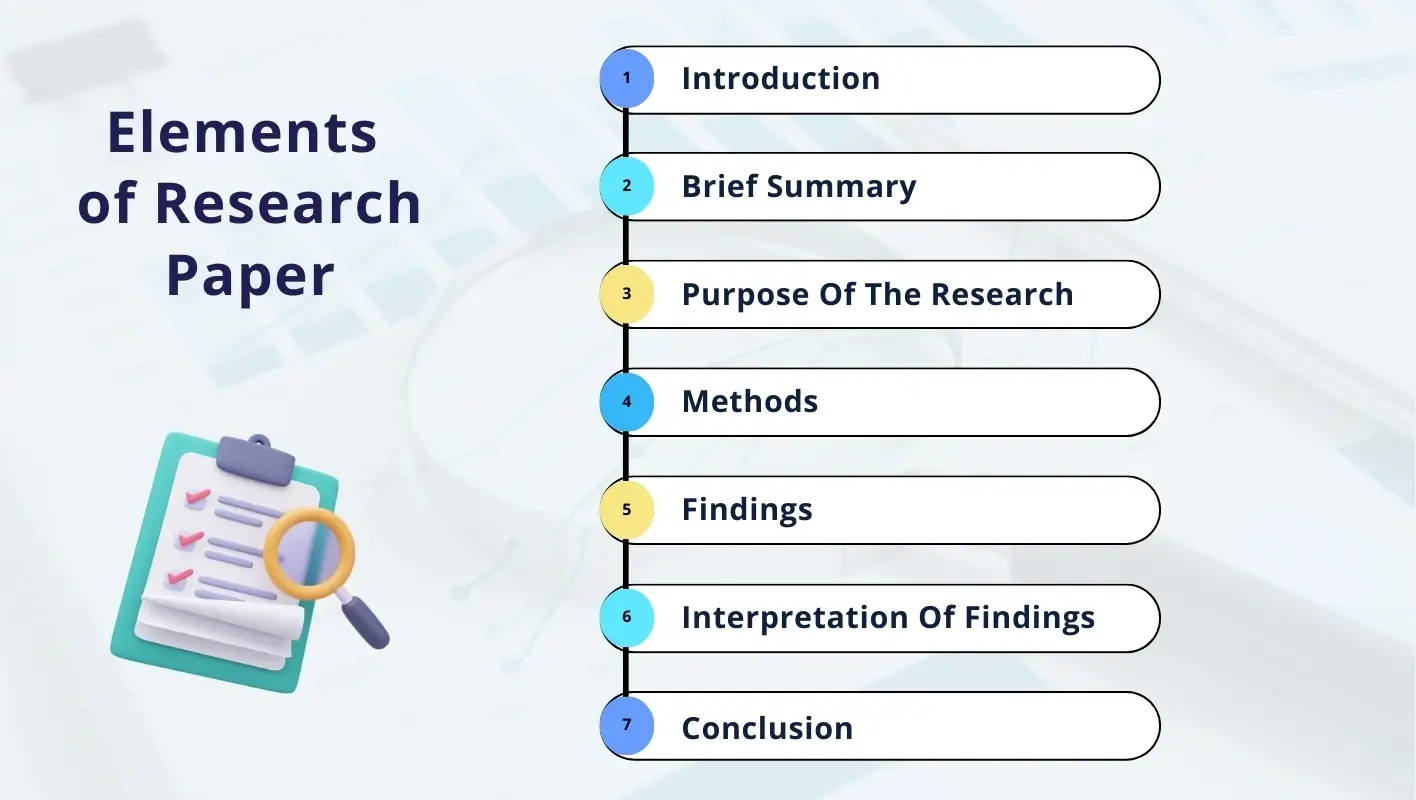 Elements of Research Paper

1 Introduction

2 Brief Summary

3 Purpose Of The Research

4 Methods

5 Findings

6 Interpretation Of Findings

7 Conclusion